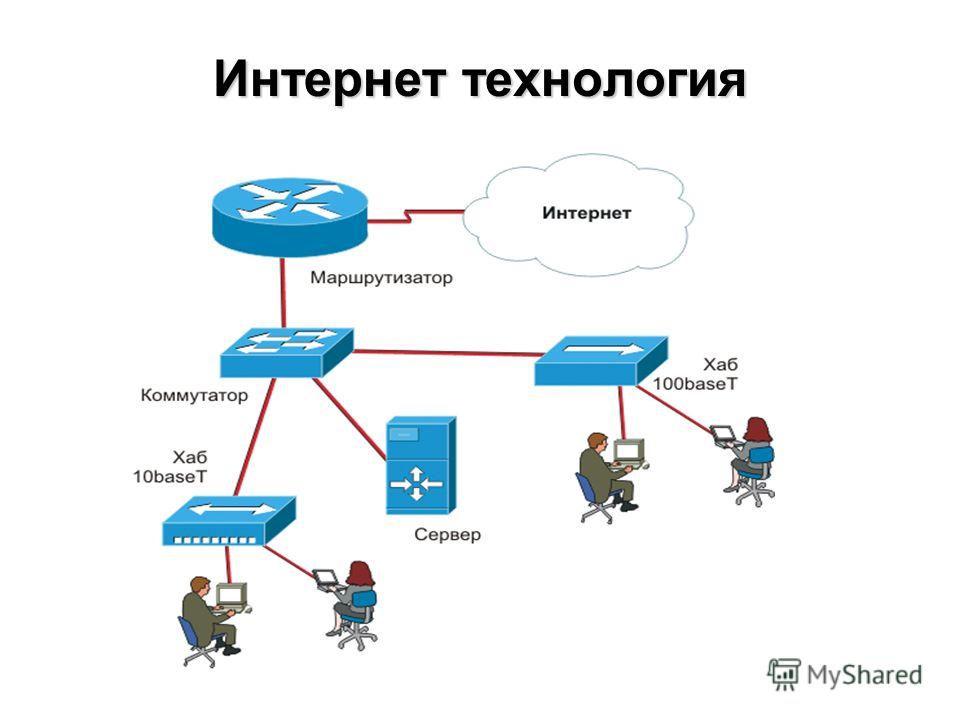 Интернет технология

Интернет

Маршрутизатор

Коммутатор

Хаб
100baseT

Хаб
10baseT

Сервер

MyShared